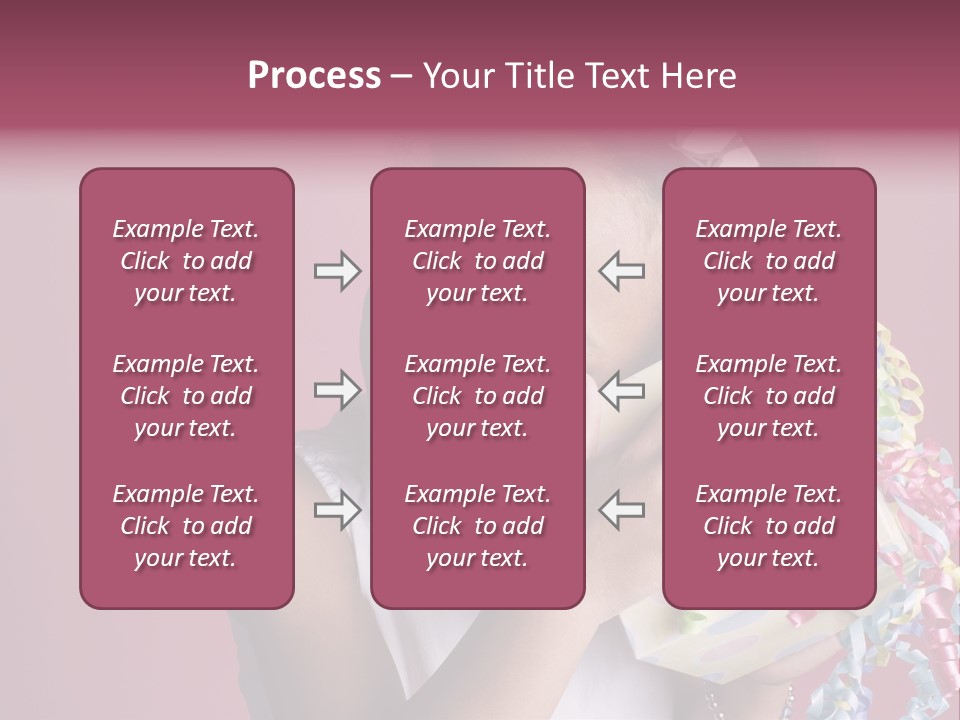 Process – Your Title Text Here

Example Text. Click to add your text.

Example Text. Click to add your text.

Example Text. Click to add your text.

Example Text. Click to add your text.

Example Text. Click to add your text.

Example Text. Click to add your text.

Example Text. Click to add your text.

Example Text. Click to add your text.

Example Text. Click to add your text.